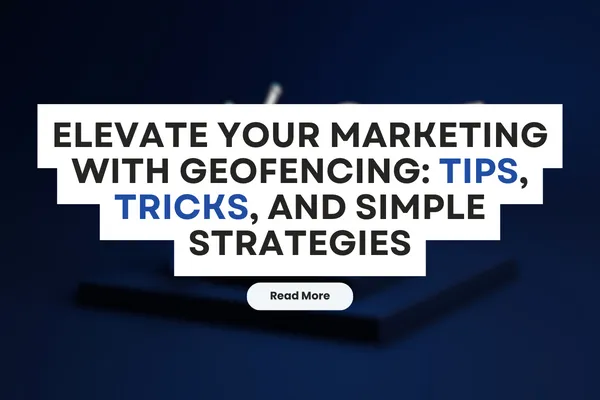 ELEVATE YOUR MARKETING WITH GEOFENCING: TIPS, TRICKS, AND SIMPLE STRATEGIES

Read More